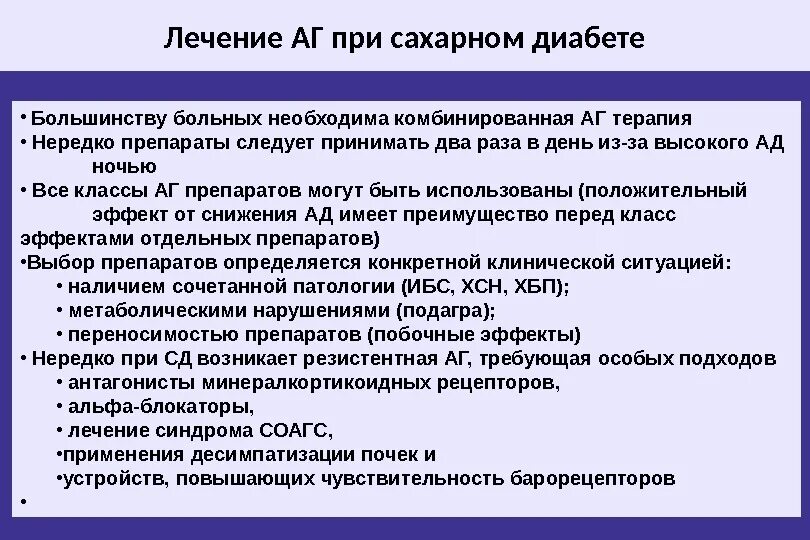 Лечение АГ при сахарном диабете

• Большинству больных необходима комбинированная АГ терапия
• Нередко препараты следует принимать два раза в день из-за высокого АД ночью
• Все классы АГ препаратов могут быть использованы (положительный эффект от снижения АД имеет преимущество перед класс эффектами отдельных препаратов)
•Выбор препаратов определяется конкретной клинической ситуацией:
• наличием сочетанной патологии (ИБС, ХСН, ХБП);
• метаболическими нарушениями (подагра);
• переносимостью препаратов (побочные эффекты)
• Нередко при СД возникает резистентная АГ, требующая особых подходов
• антагонисты минералкортикоидных рецепторов,
• альфа-блокаторы,
• лечение синдрома СОАГС,
•применения десимпатизации почек и
•устройств, повышающих чувствительность барорецепторов
•